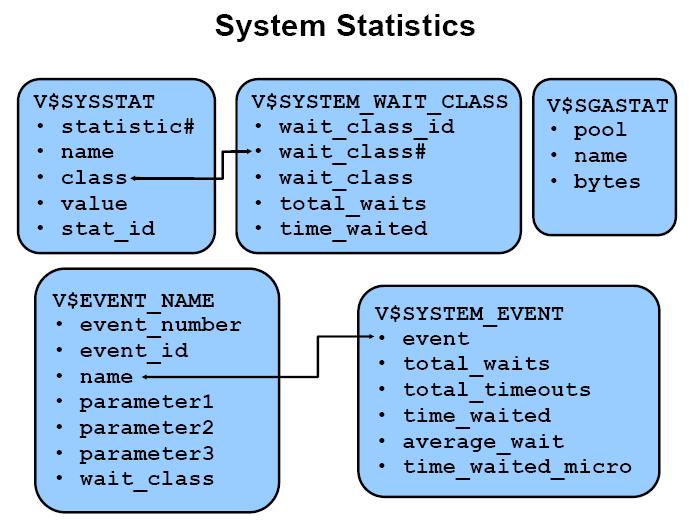 System Statistics

V$SYSSTAT
• statistic#
• name
• class
• value
• stat_id

V$SYSTEM_WAIT_CLASS
• wait_class_id
• wait_class#
• wait_class
• total_waits
• time_waited

V$SGASTAT
• pool
• name
• bytes

V$EVENT_NAME
• event_number
• event_id
• name
• parameter1
• parameter2
• parameter3
• wait_class

V$SYSTEM_EVENT
• event
• total_waits
• total_timeouts
• time_waited
• average_wait
• time_waited_micro